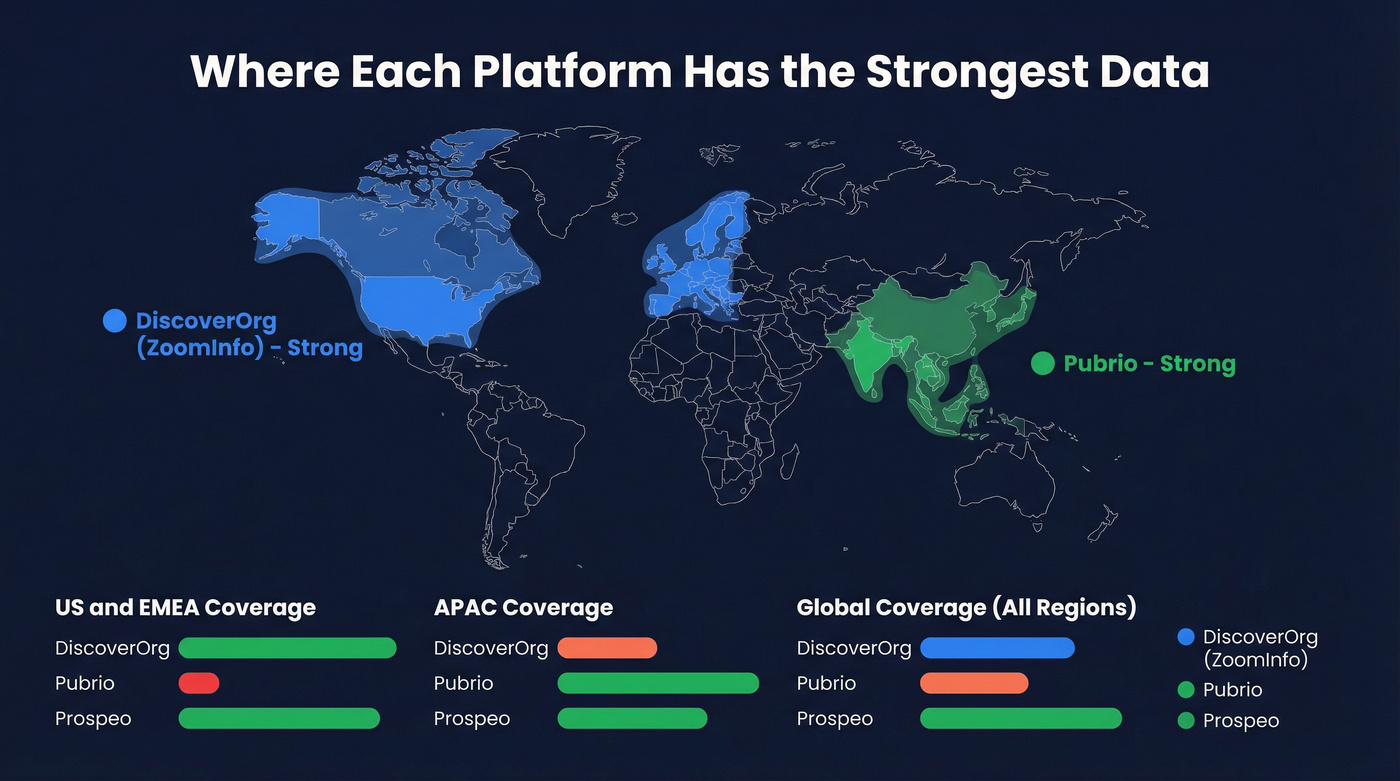 Where Each Platform Has the Strongest Data

DiscoverOrg (ZoomInfo) - Strong

Pubrio - Strong

US and EMEA Coverage
DiscoverOrg
Pubrio
Prospeo

APAC Coverage
DiscoverOrg
Pubrio
Prospeo

Global Coverage (All Regions)
DiscoverOrg
Pubrio
Prospeo

DiscoverOrg (ZoomInfo)
Pubrio
Prospeo